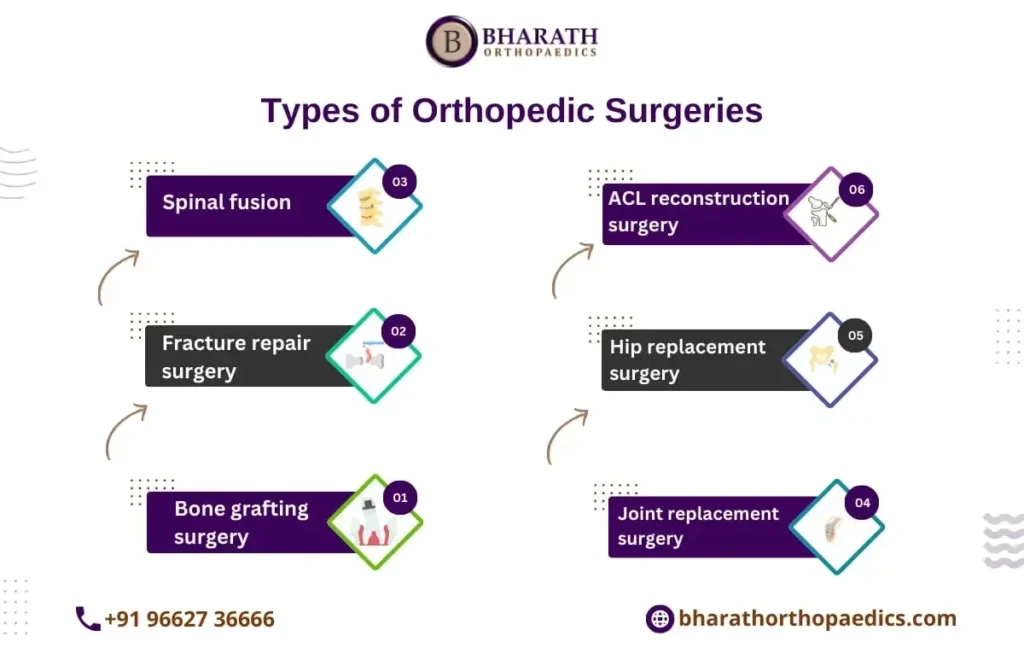 B BHARATH ORTHOPAEDICS

Types of Orthopedic Surgeries

Spinal fusion 03

Fracture repair surgery 02

Bone grafting surgery 01

ACL reconstruction surgery 06

Hip replacement surgery 05

Joint replacement surgery 04

+91 96627 36666

bharathorthopaedics.com